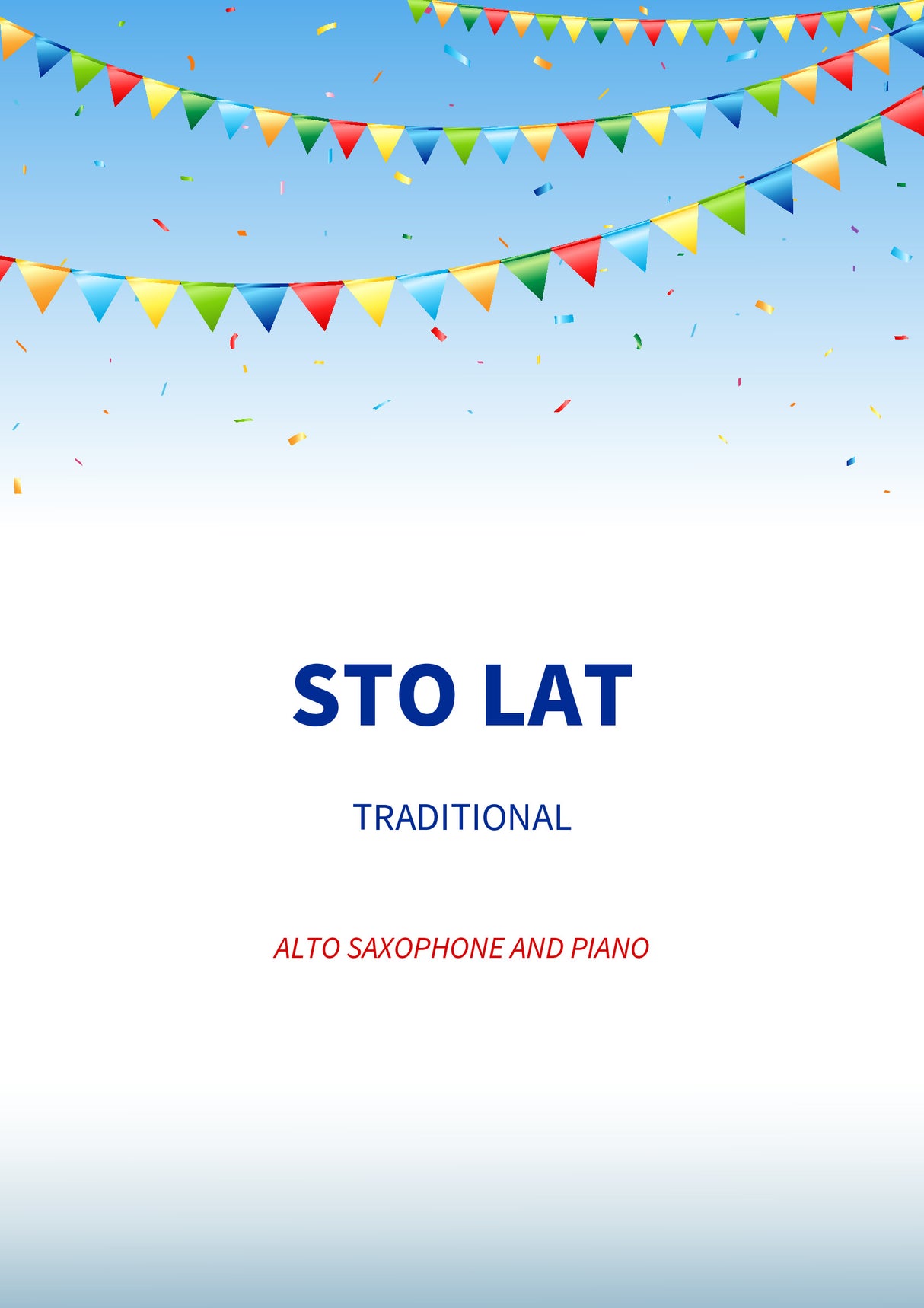 STO LAT

TRADITIONAL

ALTO SAXOPHONE AND PIANO